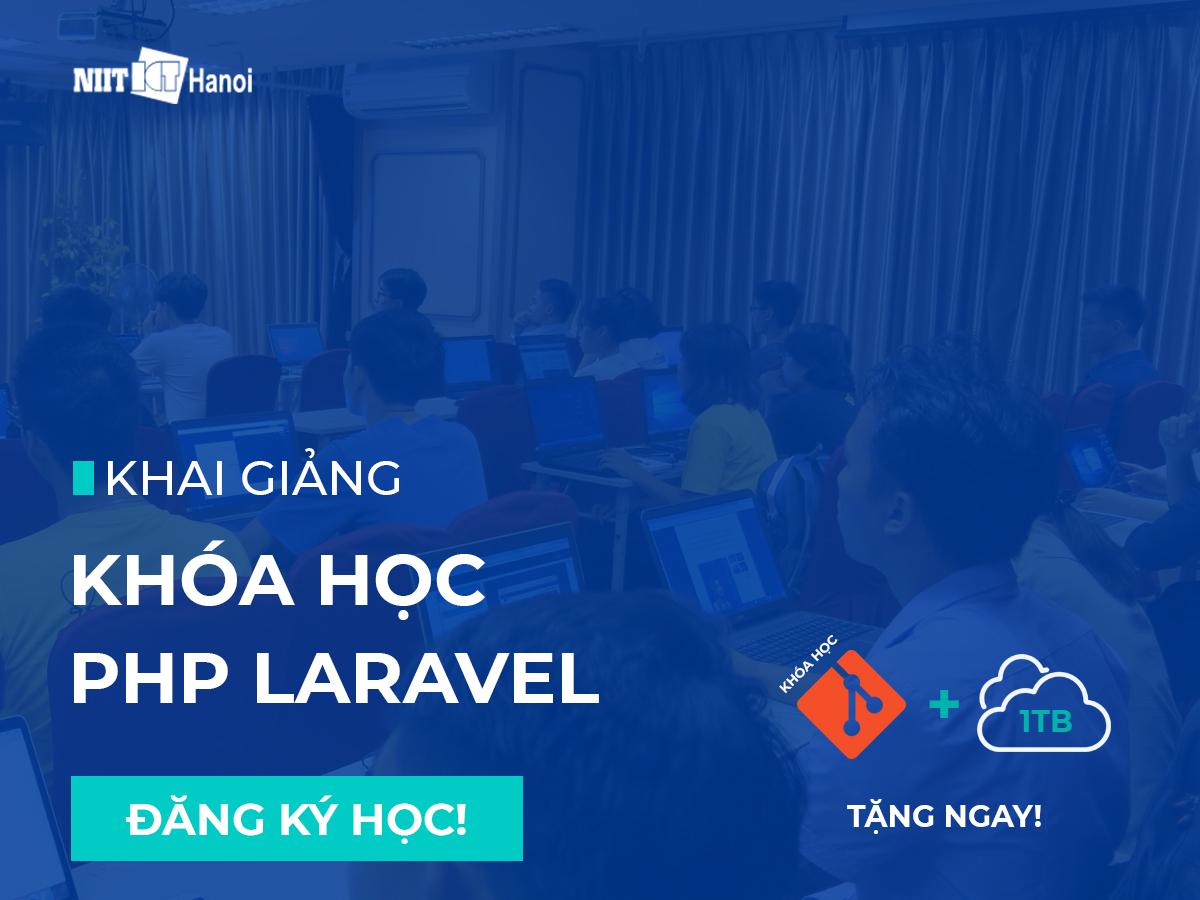 NIIT ICT Hanoi

KHAI GIẢNG

KHÓA HỌC
PHP LARAVEL

ĐĂNG KÝ HỌC!

KHÓA HỌC

+

1TB

TẶNG NGAY!